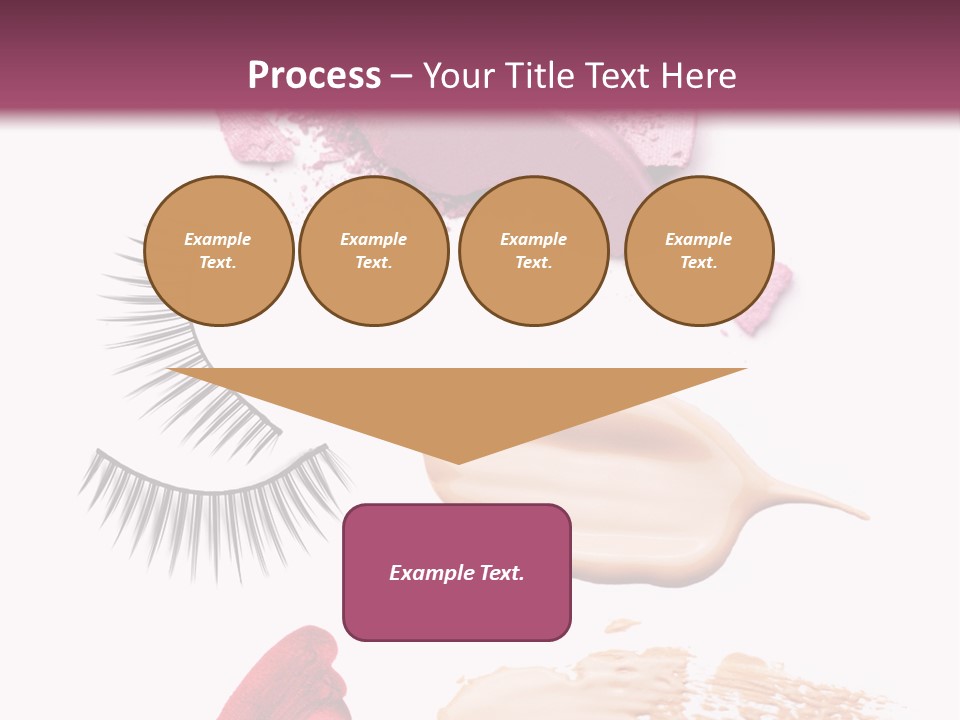 Process – Your Title Text Here

Example Text.

Example Text.

Example Text.

Example Text.

Example Text.